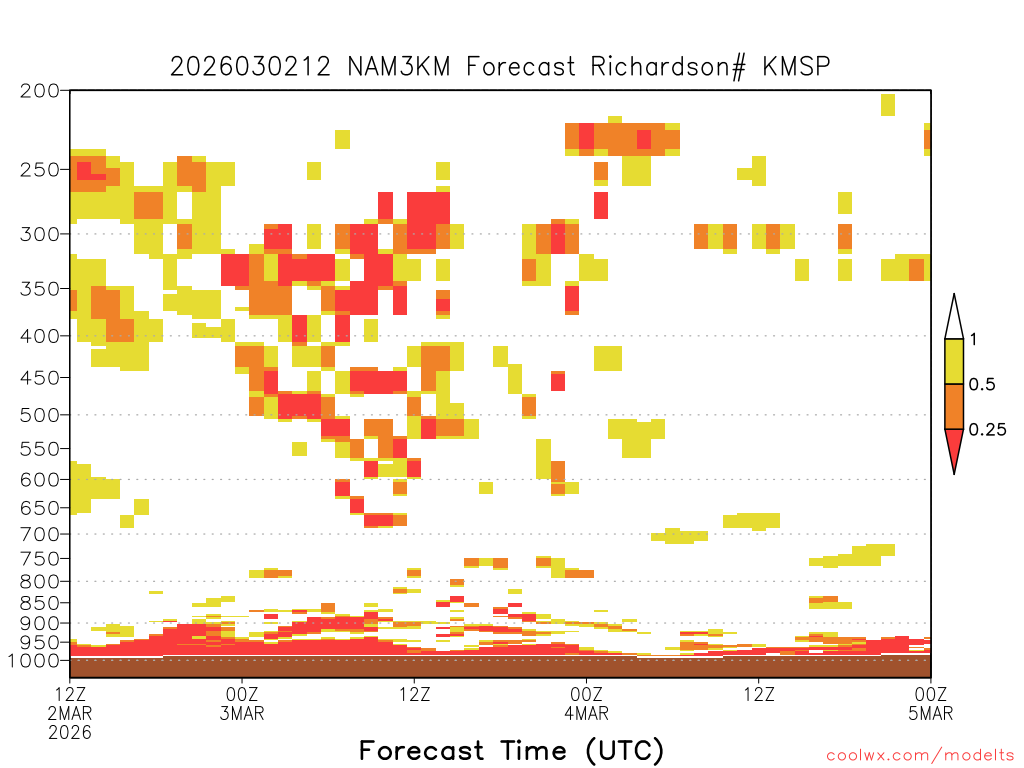 2026030212 NAM3KM Forecast Richardson# KMSP

200
250
300
350
400
450
500
550
600
650
700
750
800
850
900
950
1000

1
0.5
0.25

12Z
2MAR
2026
00Z
3MAR
12Z
00Z
4MAR
12Z
00Z
5MAR

Forecast Time (UTC)

coolwx.com/modelts